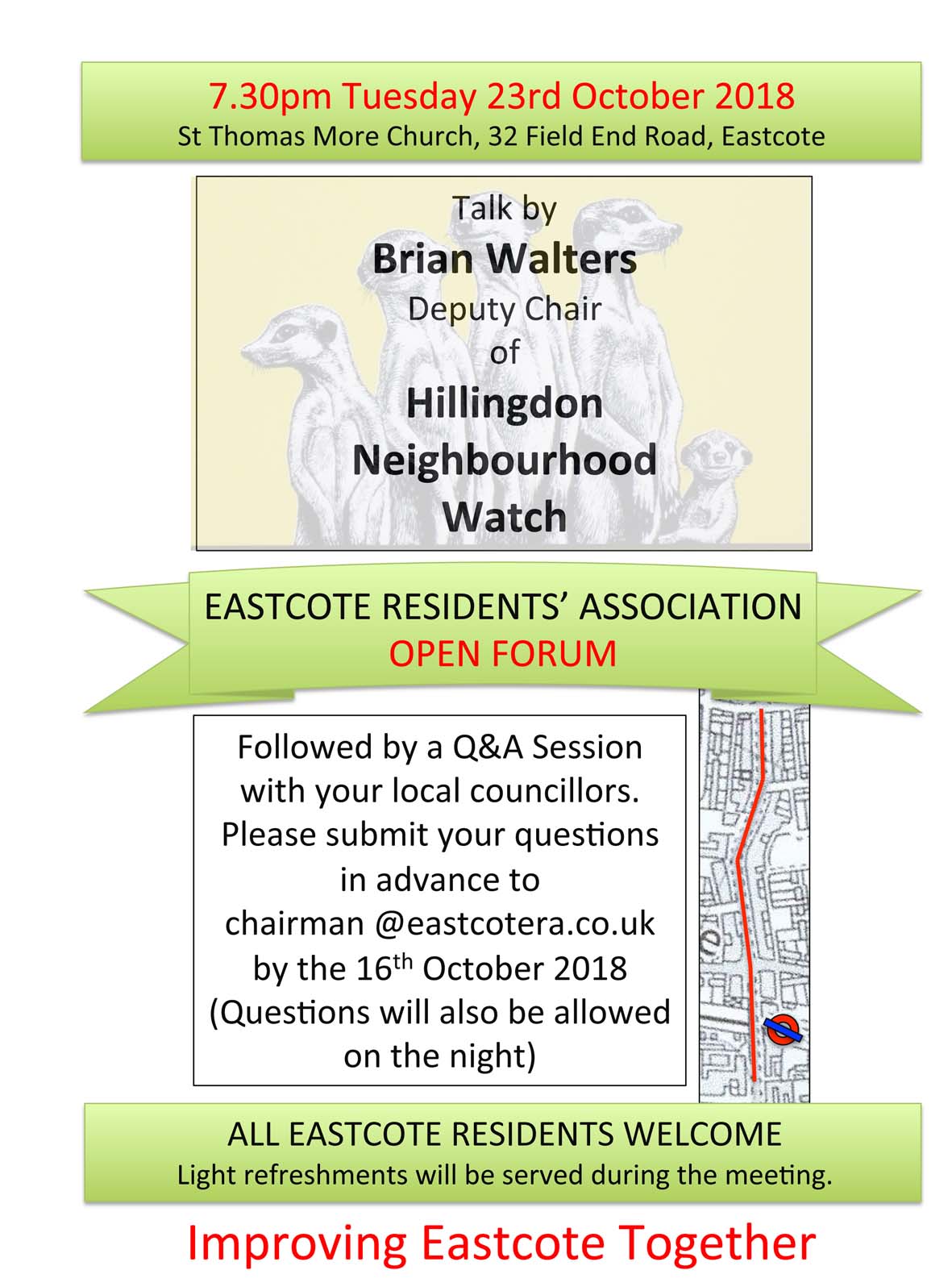 7.30pm Tuesday 23rd October 2018
St Thomas More Church, 32 Field End Road, Eastcote

Talk by
Brian Walters
Deputy Chair
of
Hillingdon
Neighbourhood
Watch

EASTCOTE RESIDENTS' ASSOCIATION
OPEN FORUM

Followed by a Q&A Session with your local councillors. Please submit your questions in advance to chairman @eastcotera.co.uk by the 16$^{th}$ October 2018 (Questions will also be allowed on the night)

ALL EASTCOTE RESIDENTS WELCOME
Light refreshments will be served during the meeting.

Improving Eastcote Together